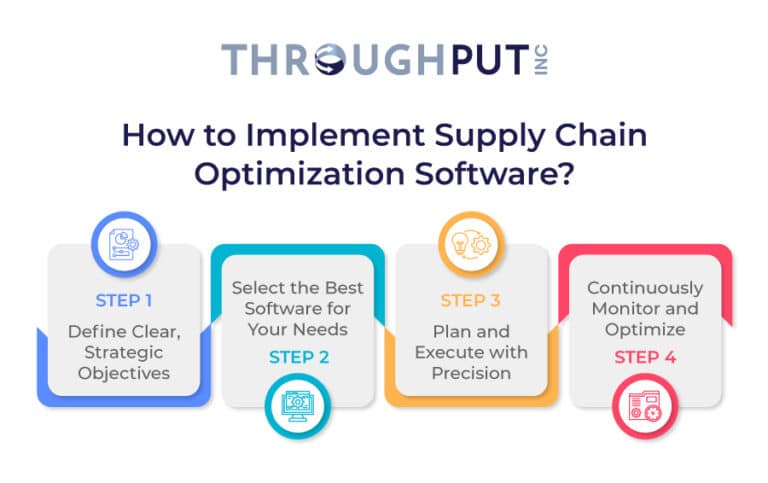 THROUGHPUT INC

How to Implement Supply Chain Optimization Software?

STEP 1
Define Clear, Strategic Objectives

Select the Best Software for Your Needs
STEP 2

STEP 3
Plan and Execute with Precision

Continuously Monitor and Optimize
STEP 4